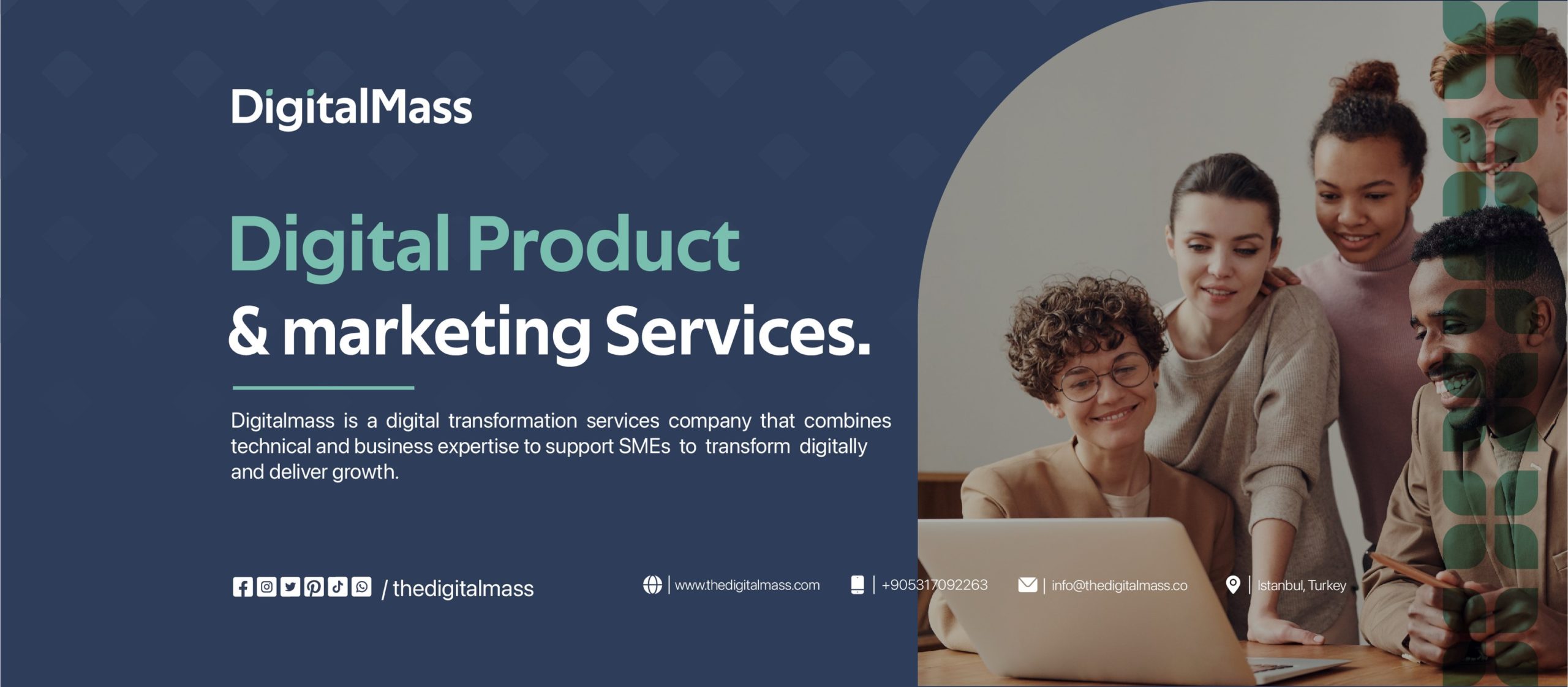 DigitalMass

Digital Product
& marketing Services.

Digitalmass is a digital transformation services company that combines technical and business expertise to support SMEs to transform digitally and deliver growth.

/ thedigitalmass

| www.thedigitalmass.com | +905317092263 | info@thedigitalmass.co | Istanbul, Turkey